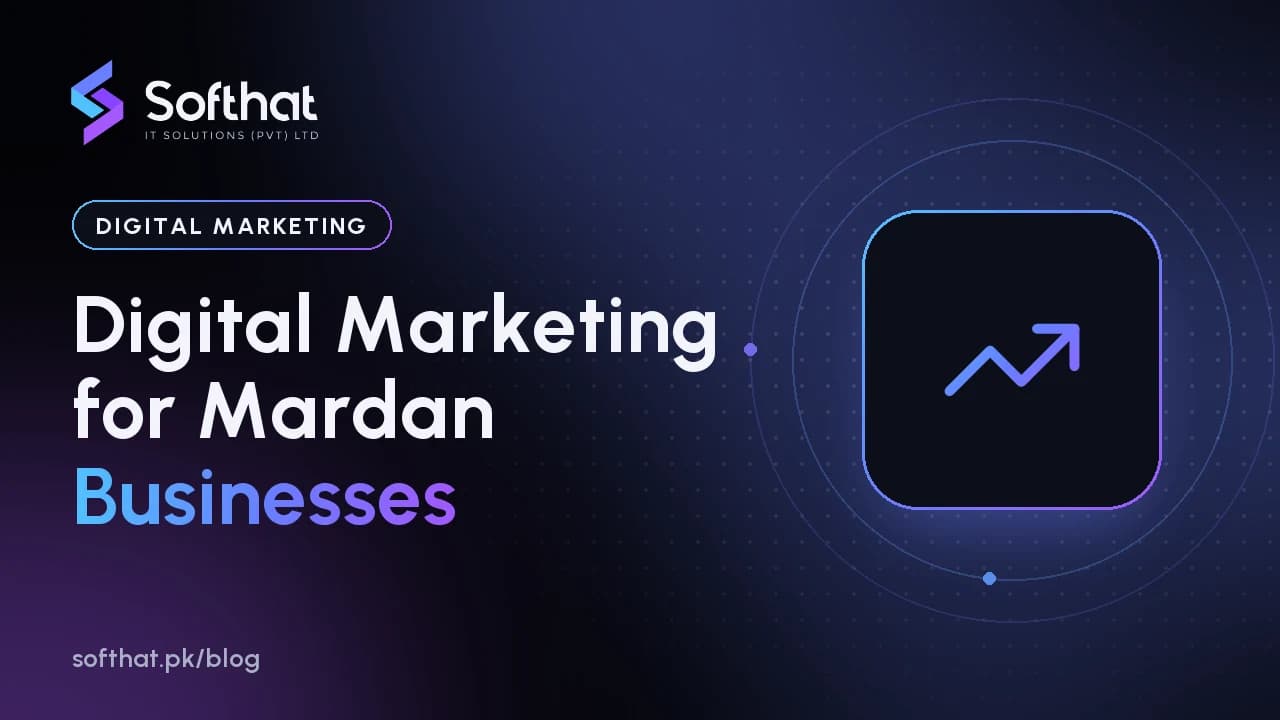 Softhat
IT SOLUTIONS (PVT) LTD

DIGITAL MARKETING

Digital Marketing for Mardan Businesses

softhat.pk/blog